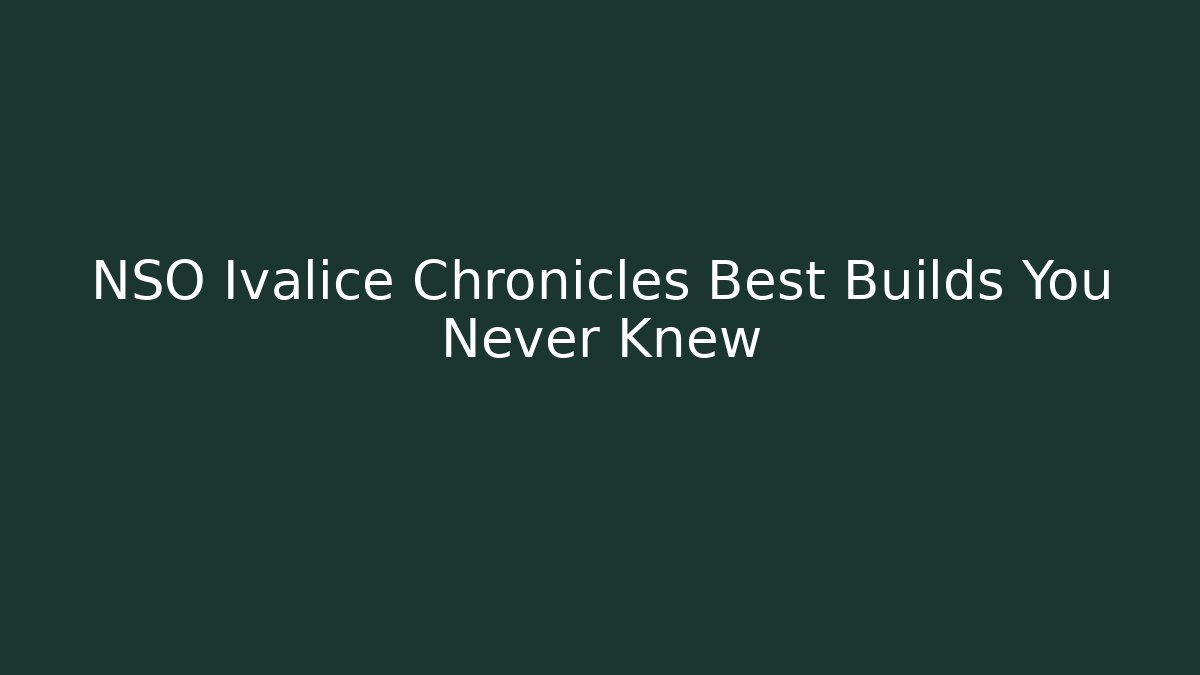 NSO Ivalice Chronicles Best Builds You Never Knew